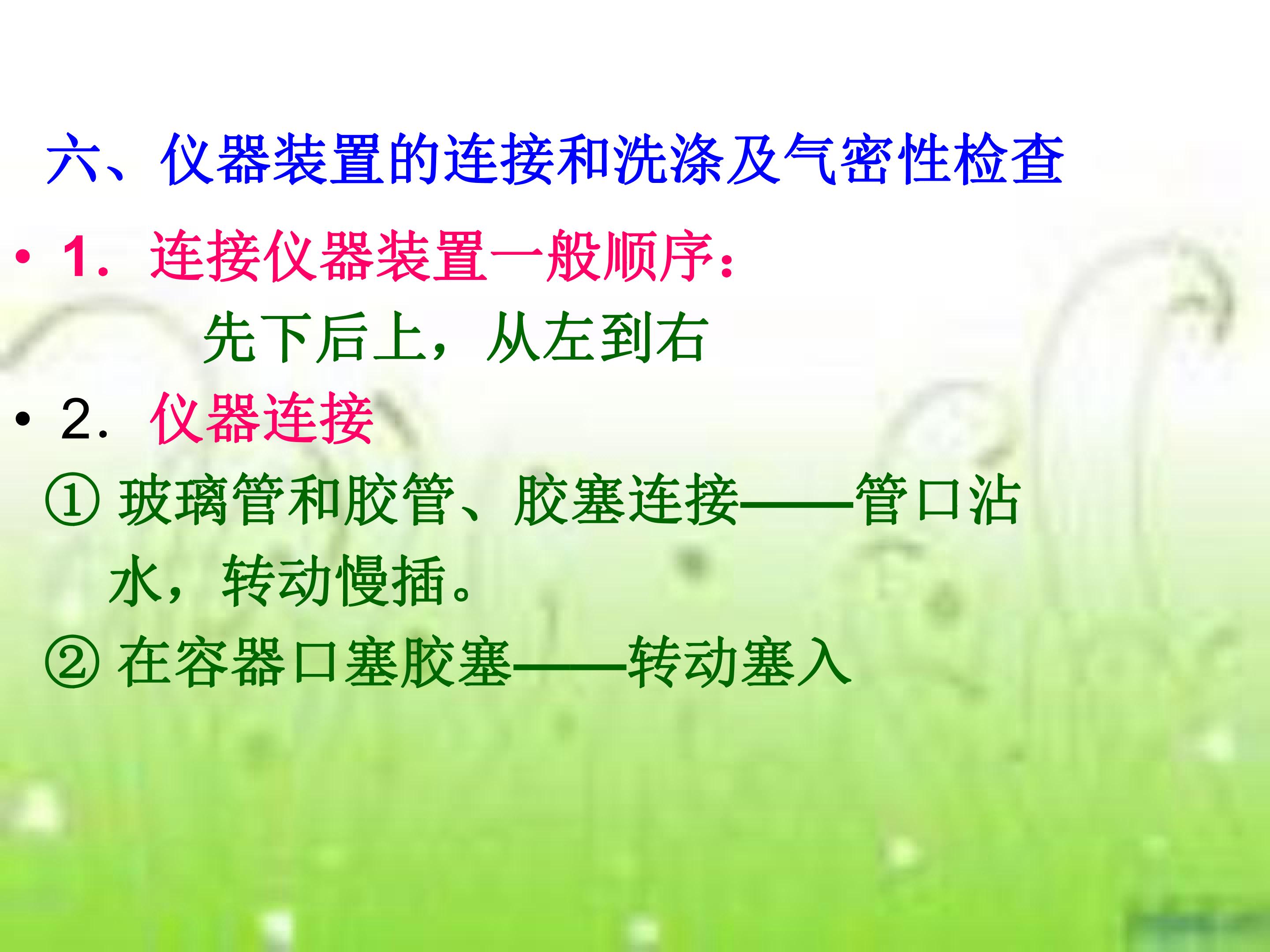 六、仪器装置的连接和洗涤及气密性检查

• 1.连接仪器装置一般顺序：

先下后上，从左到右

• 2.仪器连接

①玻璃管和胶管、胶塞连接——管口沾水，转动慢插。

②在容器口塞胶塞——转动塞入